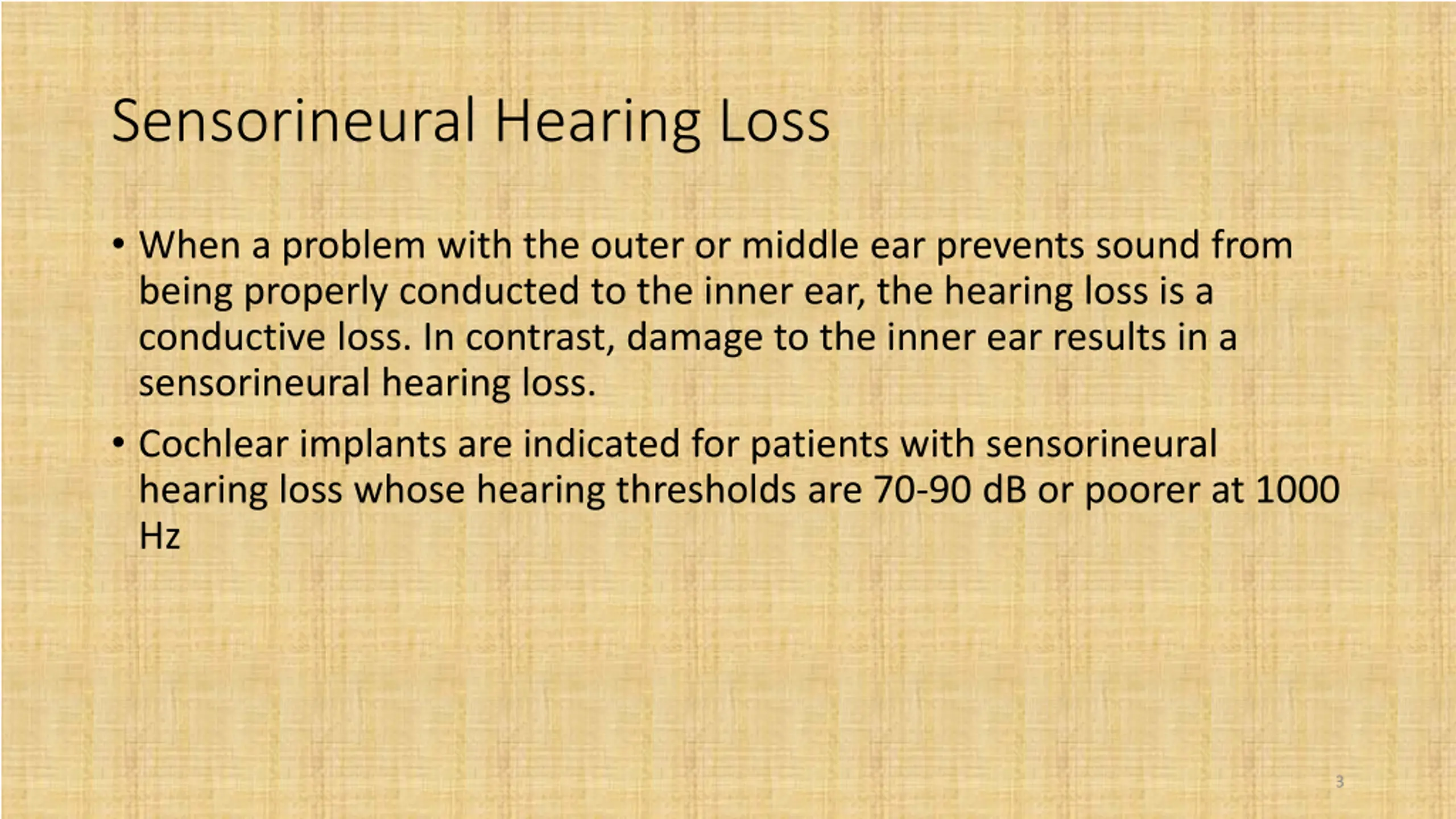 Sensorineural Hearing Loss

• When a problem with the outer or middle ear prevents sound from being properly conducted to the inner ear, the hearing loss is a conductive loss. In contrast, damage to the inner ear results in a sensorineural hearing loss.

• Cochlear implants are indicated for patients with sensorineural hearing loss whose hearing thresholds are 70-90 dB or poorer at 1000 Hz

3